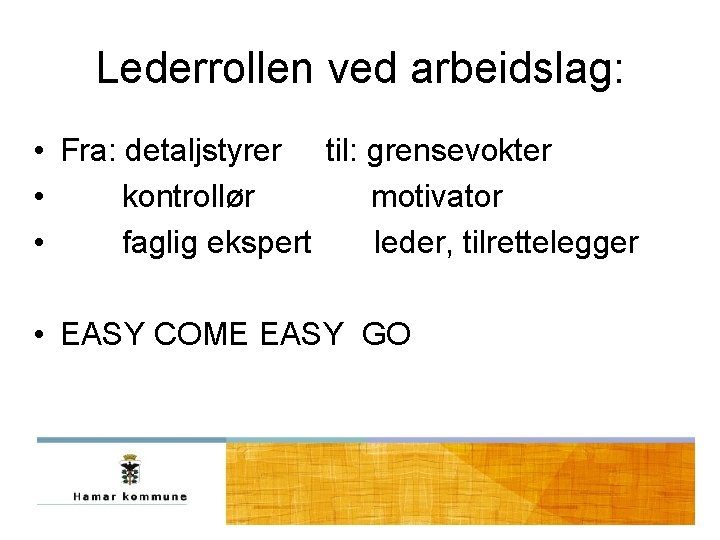 Lederrollen ved arbeidslag:

• Fra: detaljstyrer til: grensevokter
• kontrollør motivator
• faglig ekspert leder, tilrettelegger

• EASY COME EASY GO

Hamar kommune